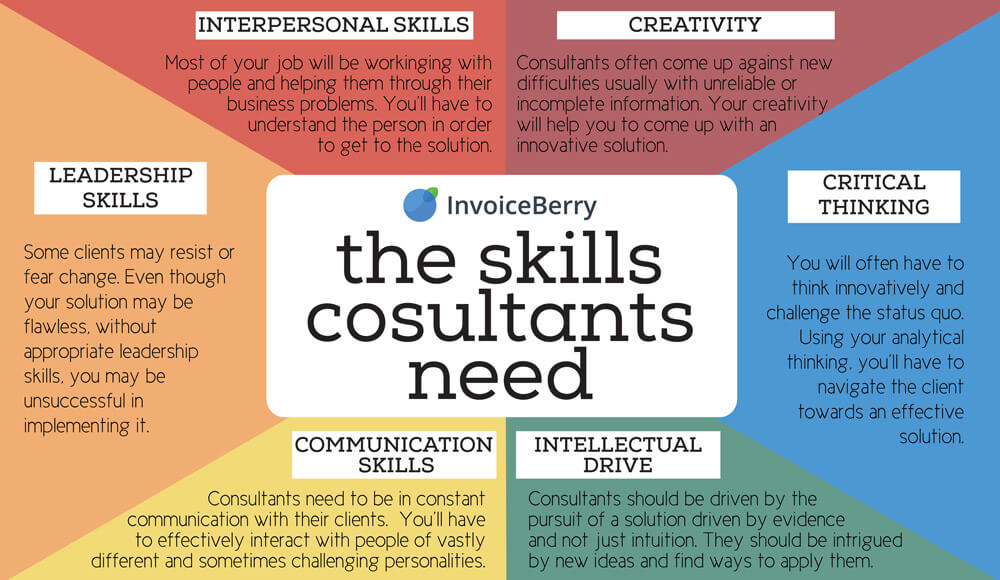 INTERPERSONAL SKILLS

Most of your job will be workinging with people and helping them through their business problems. You'll have to understand the person in order to get to the solution.

CREATIVITY

Consultants often come up against new difficulties usually with unreliable or incomplete information. Your creativity will help you to come up with an innovative solution.

LEADERSHIP SKILLS

Some clients may resist or fear change. Even though your solution may be flawless, without appropriate leadership skills, you may be unsuccessful in implementing it.

InvoiceBerry

the skills cosultants need

CRITICAL THINKING

You will often have to think innovatively and challenge the status quo. Using your analytical thinking, you'll have to navigate the client towards an effective solution.

COMMUNICATION SKILLS

Consultants need to be in constant communication with their clients. You'll have to effectively interact with people of vastly different and sometimes challenging personalities.

INTELLECTUAL DRIVE

Consultants should be driven by the pursuit of a solution driven by evidence and not just intuition. They should be intrigued by new ideas and find ways to apply them.